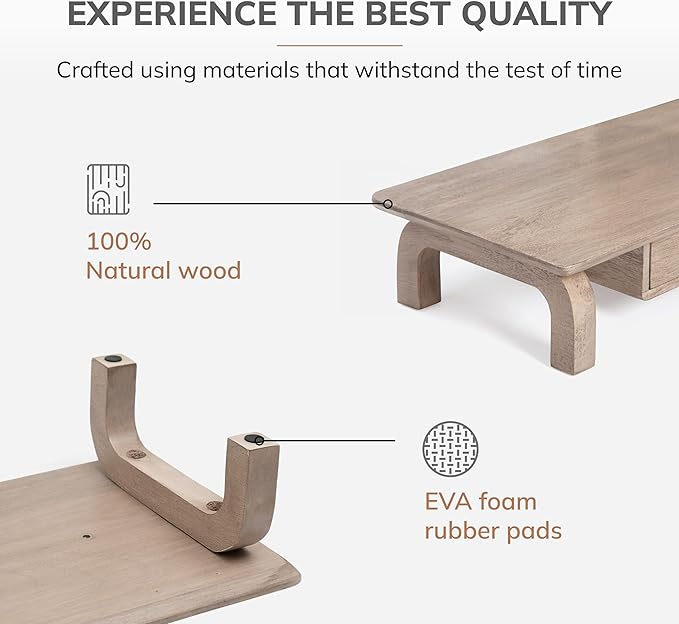 EXPERIENCE THE BEST QUALITY

Crafted using materials that withstand the test of time

100%
Natural wood

EVA foam
rubber pads